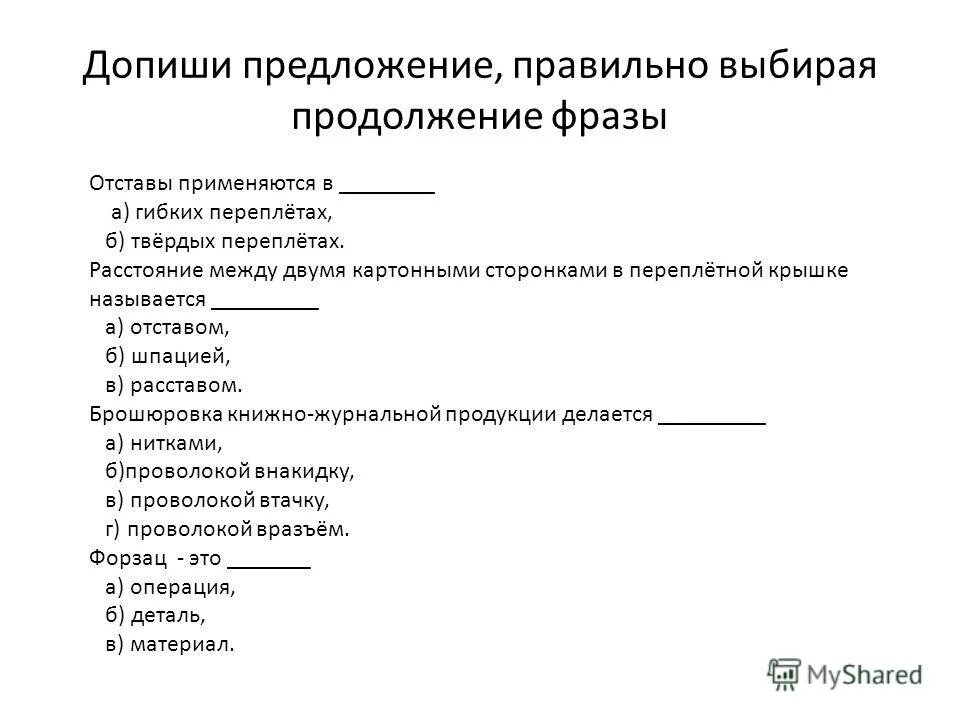 Допиши предложение, правильно выбирая продолжение фразы

Отставы применяются в ________
а) гибких переплётах,
б) твёрдых переплётах.
Расстояние между двумя картонными сторонками в переплётной крышке называется _________
а) отставом,
б) шпацией,
в) расставом.
Брошюровка книжно-журнальной продукции делается _________
а) нитками,
б)проволокой внакидку,
в) проволокой втачку,
г) проволокой вразъём.
Форзац - это _______
а) операция,
б) деталь,
в) материал.

MyShared